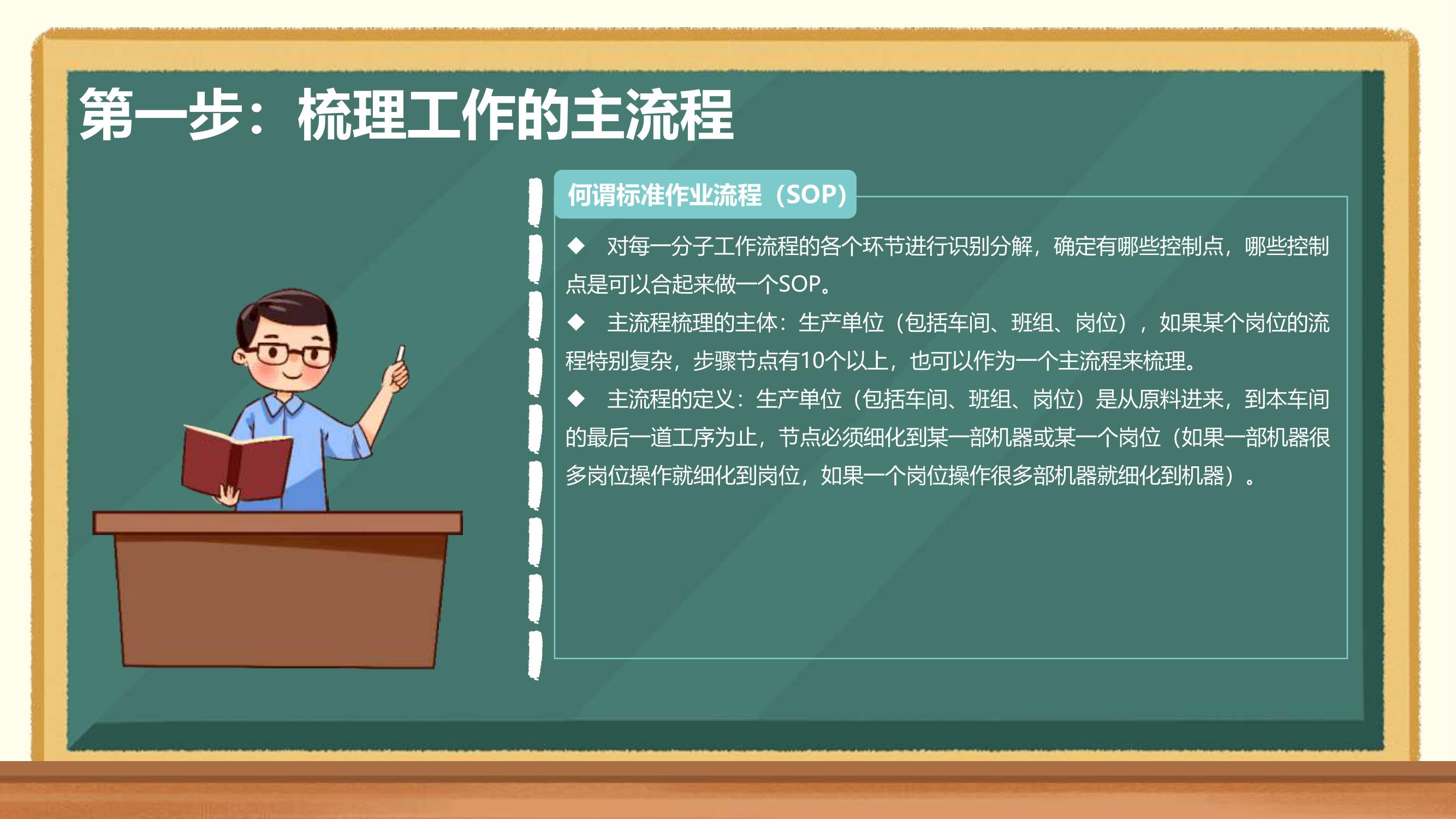 第一步：梳理工作的主流程

何谓标准作业流程（SOP）

◆ 对每一分子工作流程的各个环节进行识别分解，确定有哪些控制点，哪些控制点是可以合起来做一个SOP。

◆ 主流程梳理的主体：生产单位（包括车间、班组、岗位），如果某个岗位的流程特别复杂，步骤节点有10个以上，也可以作为一个主流程来梳理。

◆ 主流程的定义：生产单位（包括车间、班组、岗位）是从原料进来，到本车间的最后一道工序为止，节点必须细化到某一部机器或某一个岗位（如果一部机器很多岗位操作就细化到岗位，如果一个岗位操作很多部机器就细化到机器）。